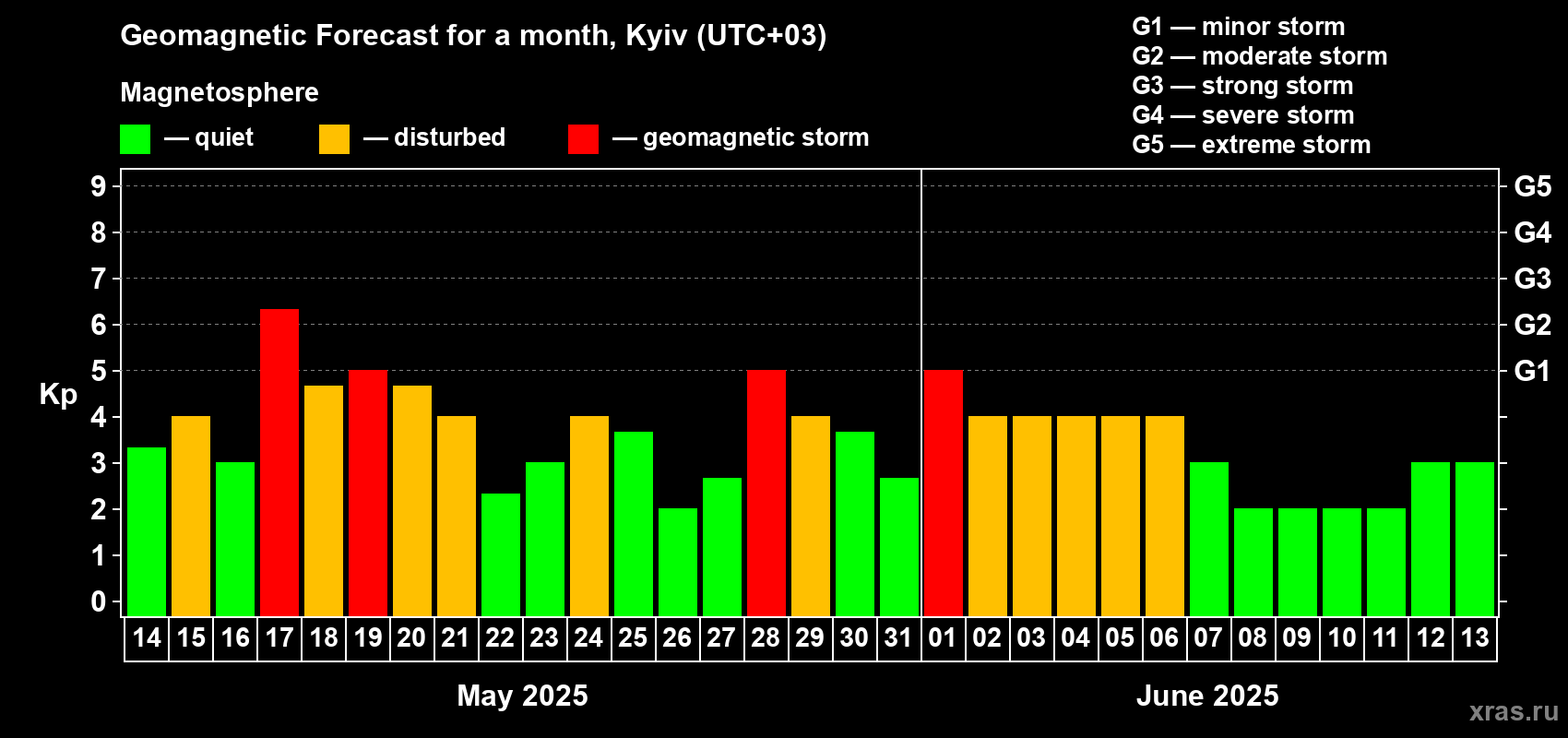 Geomagnetic Forecast for a month, Kyiv (UTC+03)

Magnetosphere

— quiet — disturbed — geomagnetic storm

G1 — minor storm
G2 — moderate storm
G3 — strong storm
G4 — severe storm
G5 — extreme storm

Kp

9
8
7
6
5
4
3
2
1
0

G5
G4
G3
G2
G1

14 15 16 17 18 19 20 21 22 23 24 25 26 27 28 29 30 31 01 02 03 04 05 06 07 08 09 10 11 12 13

May 2025

June 2025

xras.ru